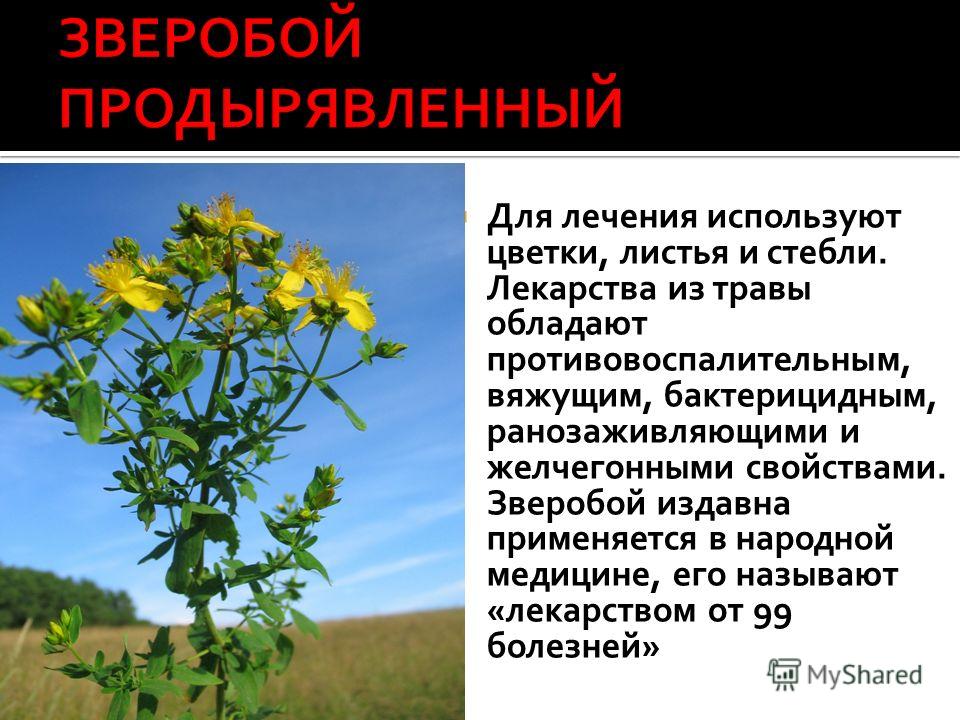 ЗВЕРОБОЙ ПРОДЫРЯВЛЕННЫЙ

Для лечения используют цветки, листья и стебли. Лекарства из травы обладают противовоспалительным, вяжущим, бактерицидным, ранозаживляющими и желчегонными свойствами. Зверобой издавна применяется в народной медицине, его называют «лекарством от 99 болезней»

MyShared